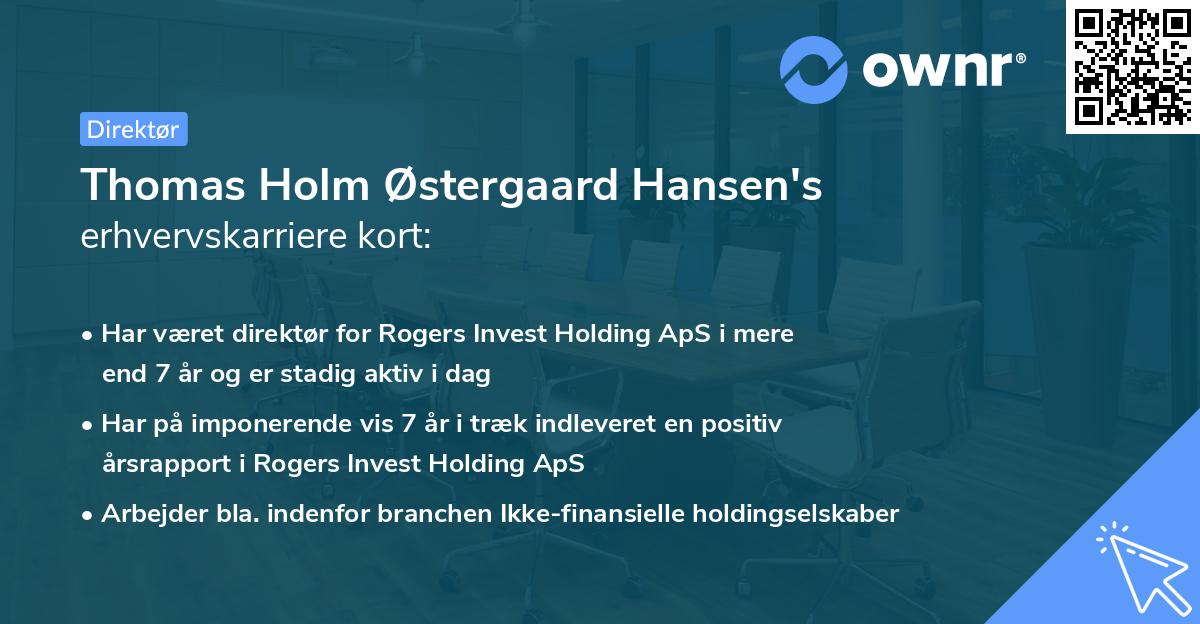 ownr®

Direktør

Thomas Holm Østergaard Hansen's
erhvervskarriere kort:

• Har været direktør for Rogers Invest Holding ApS i mere end 7 år og er stadig aktiv i dag
• Har på imponerende vis 7 år i træk indleveret en positiv årsrapport i Rogers Invest Holding ApS
• Arbejder bla. indenfor branchen Ikke-finansielle holdingselskaber